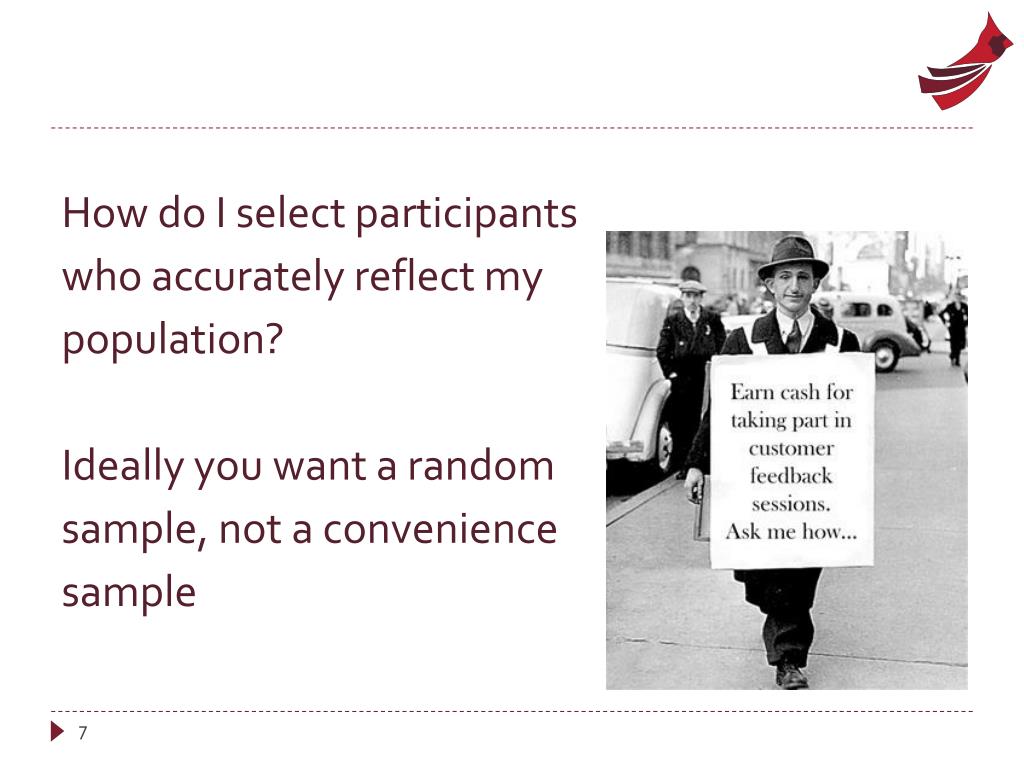 How do I select participants who accurately reflect my population?

Ideally you want a random sample, not a convenience sample

Earn cash for taking part in customer feedback sessions. Ask me how...

7